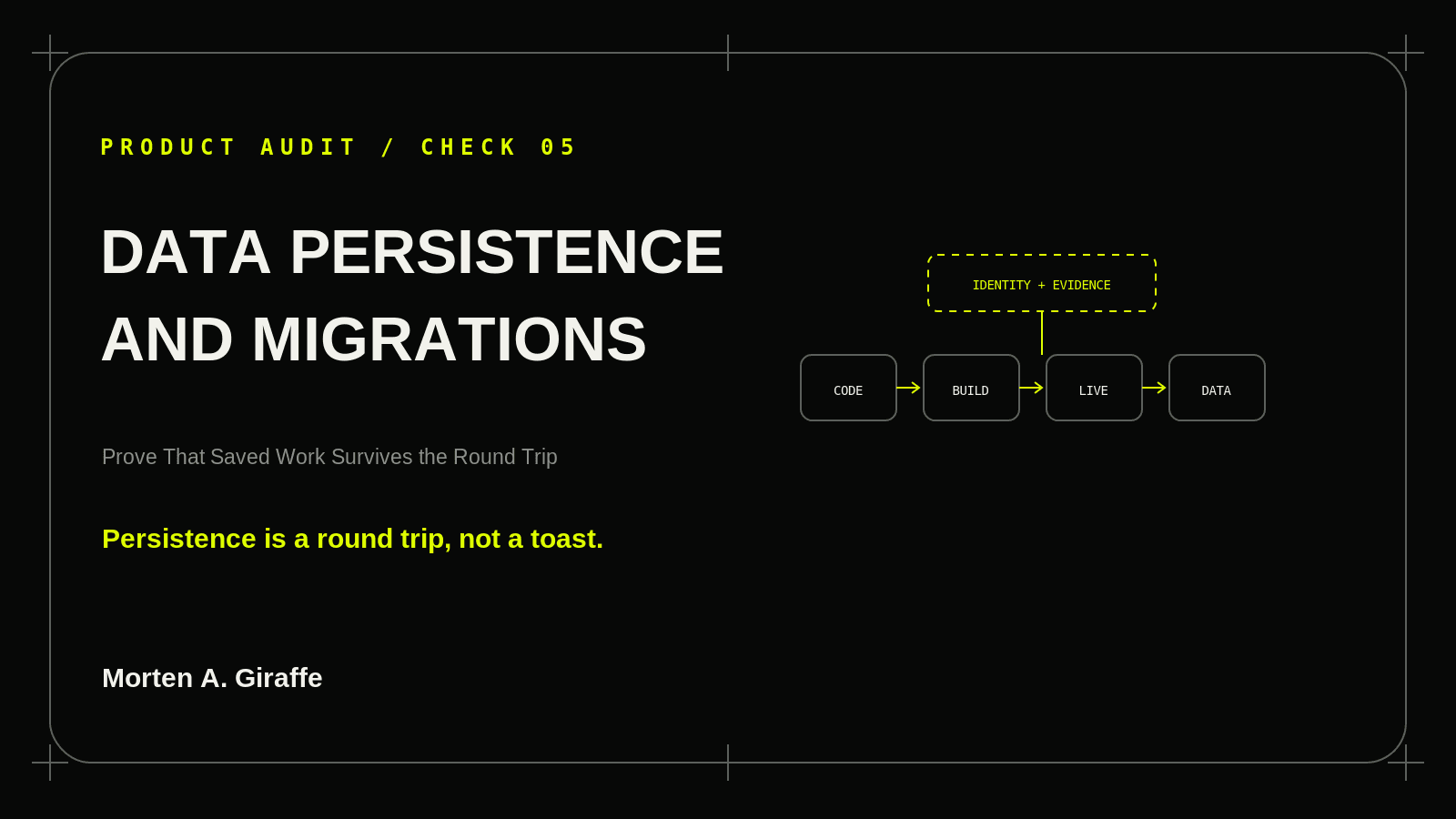 PRODUCT AUDIT / CHECK 05

DATA PERSISTENCE AND MIGRATIONS

Prove That Saved Work Survives the Round Trip

Persistence is a round trip, not a toast.

Morten A. Giraffe

IDENTITY + EVIDENCE

CODE

BUILD

LIVE

DATA